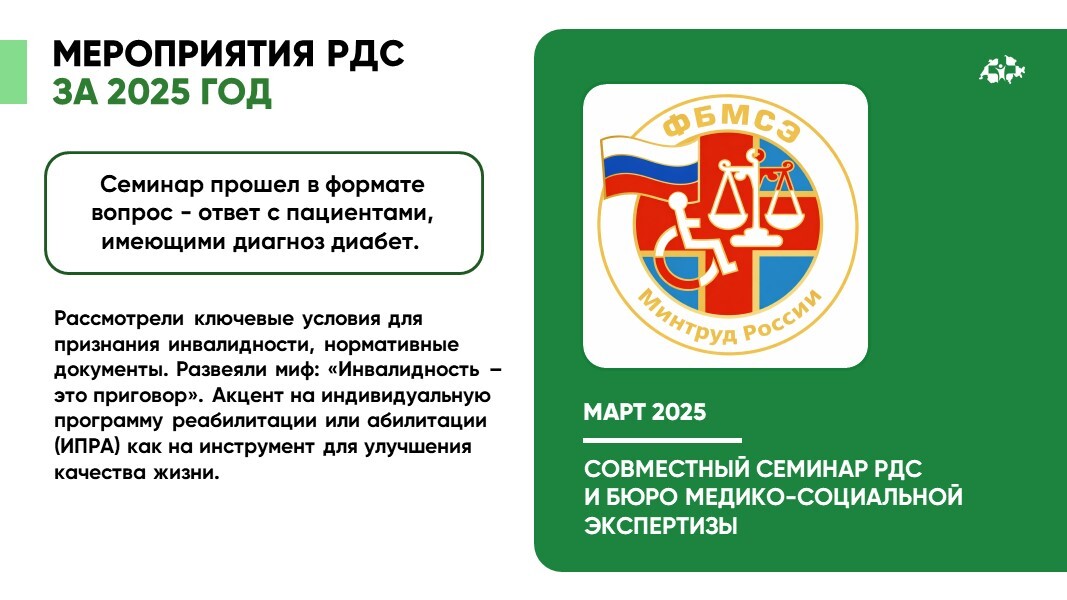 МЕРОПРИЯТИЯ РДС
ЗА 2025 ГОД

Семинар прошел в формате вопрос - ответ с пациентами, имеющими диагноз диабет.

Рассмотрели ключевые условия для признания инвалидности, нормативные документы. Развеяли миф: «Инвалидность – это приговор». Акцент на индивидуальную программу реабилитации или абилитации (ИПРА) как на инструмент для улучшения качества жизни.

ФБМСЭ
Минтруд России

МАРТ 2025

СОВМЕСТНЫЙ СЕМИНАР РДС
И БЮРО МЕДИКО-СОЦИАЛЬНОЙ ЭКСПЕРТИЗЫ